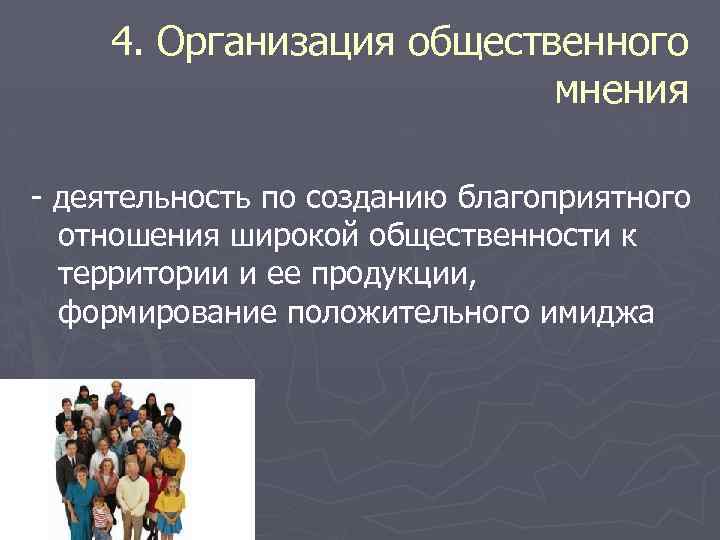 4. Организация общественного мнения

- деятельность по созданию благоприятного отношения широкой общественности к территории и ее продукции, формирование положительного имиджа